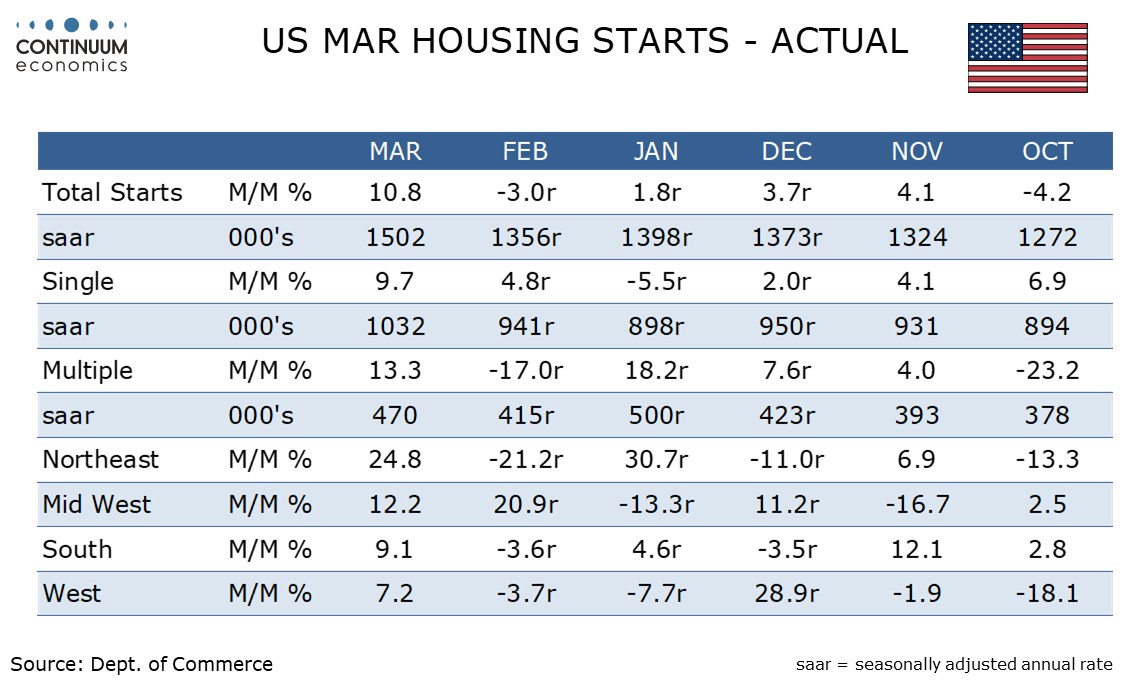 CONTINUUM economics

US MAR HOUSING STARTS - ACTUAL

| | | MAR | FEB | JAN | DEC | NOV | OCT |
|---|---|---|---|---|---|---|---|
| Total Starts | M/M % | 10.8 | -3.0r | 1.8r | 3.7r | 4.1 | -4.2 |
| saar | 000's | 1502 | 1356r | 1398r | 1373r | 1324 | 1272 |
| Single | M/M % | 9.7 | 4.8r | -5.5r | 2.0r | 4.1 | 6.9 |
| saar | 000's | 1032 | 941r | 898r | 950r | 931 | 894 |
| Multiple | M/M % | 13.3 | -17.0r | 18.2r | 7.6r | 4.0 | -23.2 |
| saar | 000's | 470 | 415r | 500r | 423r | 393 | 378 |
| Northeast | M/M % | 24.8 | -21.2r | 30.7r | -11.0r | 6.9 | -13.3 |
| Mid West | M/M % | 12.2 | 20.9r | -13.3r | 11.2r | -16.7 | 2.5 |
| South | M/M % | 9.1 | -3.6r | 4.6r | -3.5r | 12.1 | 2.8 |
| West | M/M % | 7.2 | -3.7r | -7.7r | 28.9r | -1.9 | -18.1 |

Source: Dept. of Commerce

saar = seasonally adjusted annual rate